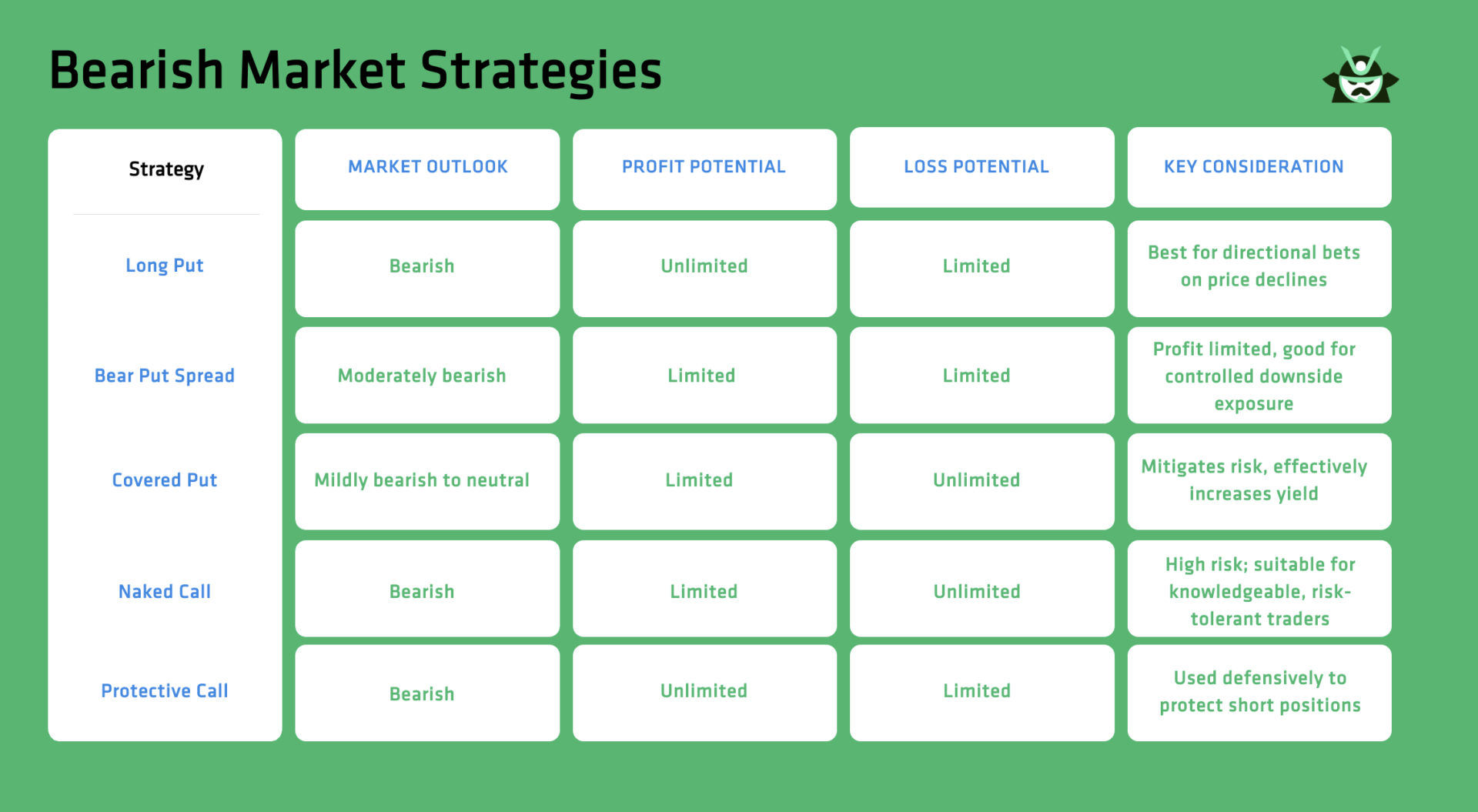 Bearish Market Strategies

| Strategy | MARKET OUTLOOK | PROFIT POTENTIAL | LOSS POTENTIAL | KEY CONSIDERATION |
|---|---|---|---|---|
| Long Put | Bearish | Unlimited | Limited | Best for directional bets on price declines |
| Bear Put Spread | Moderately bearish | Limited | Limited | Profit limited, good for controlled downside exposure |
| Covered Put | Mildly bearish to neutral | Limited | Unlimited | Mitigates risk, effectively increases yield |
| Naked Call | Bearish | Limited | Unlimited | High risk; suitable for knowledgeable, risk-tolerant traders |
| Protective Call | Bearish | Unlimited | Limited | Used defensively to protect short positions |